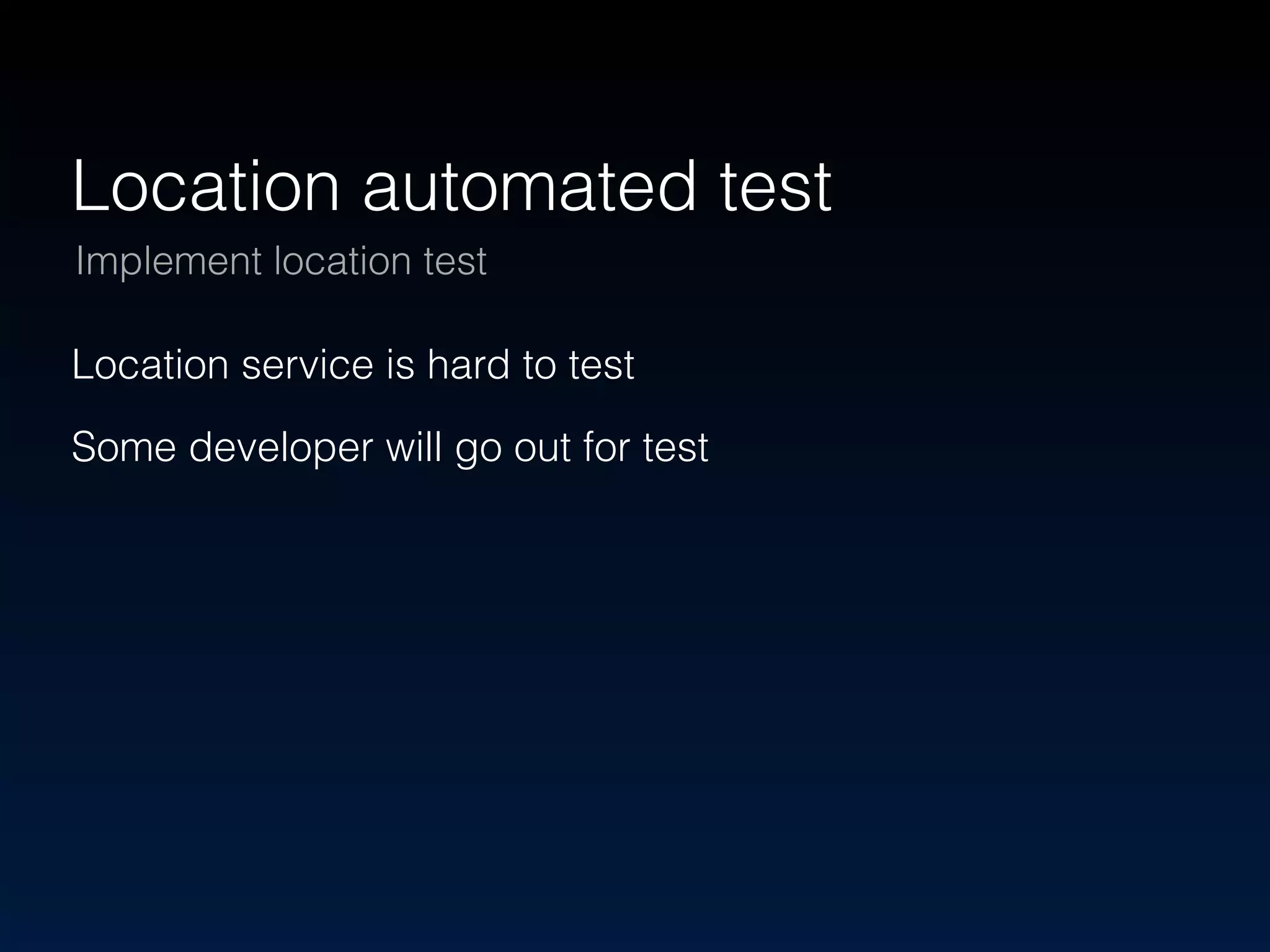 Location automated test

Implement location test

Location service is hard to test

Some developer will go out for test